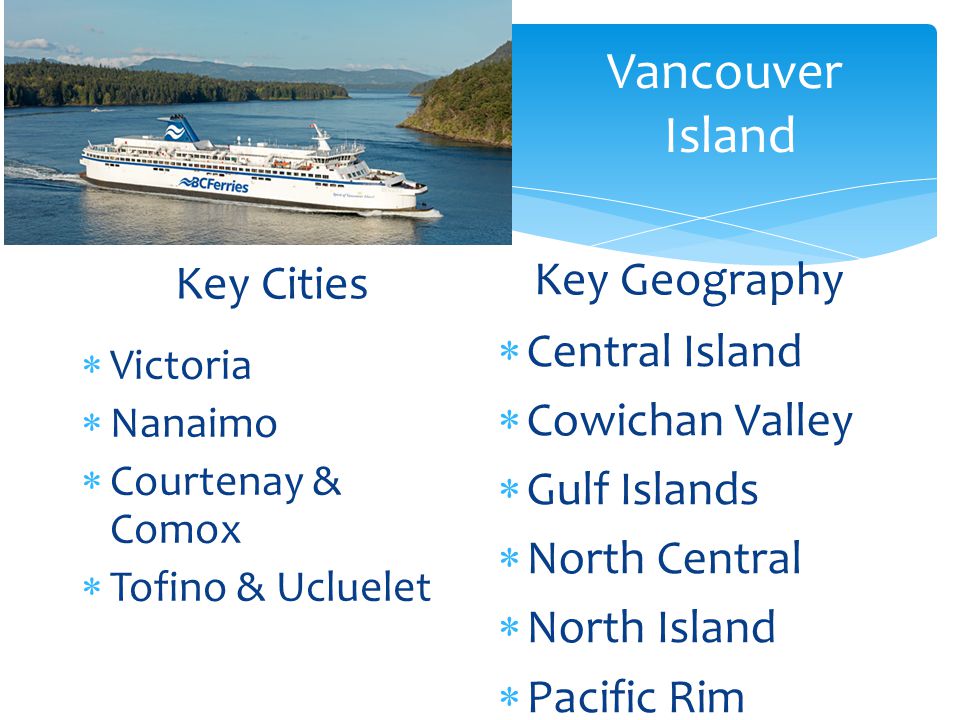 BCFerries

Vancouver Island

Key Cities

* Victoria
* Nanaimo
* Courtenay & Comox
* Tofino & Ucluelet

Key Geography

* Central Island
* Cowichan Valley
* Gulf Islands
* North Central
* North Island
* Pacific Rim